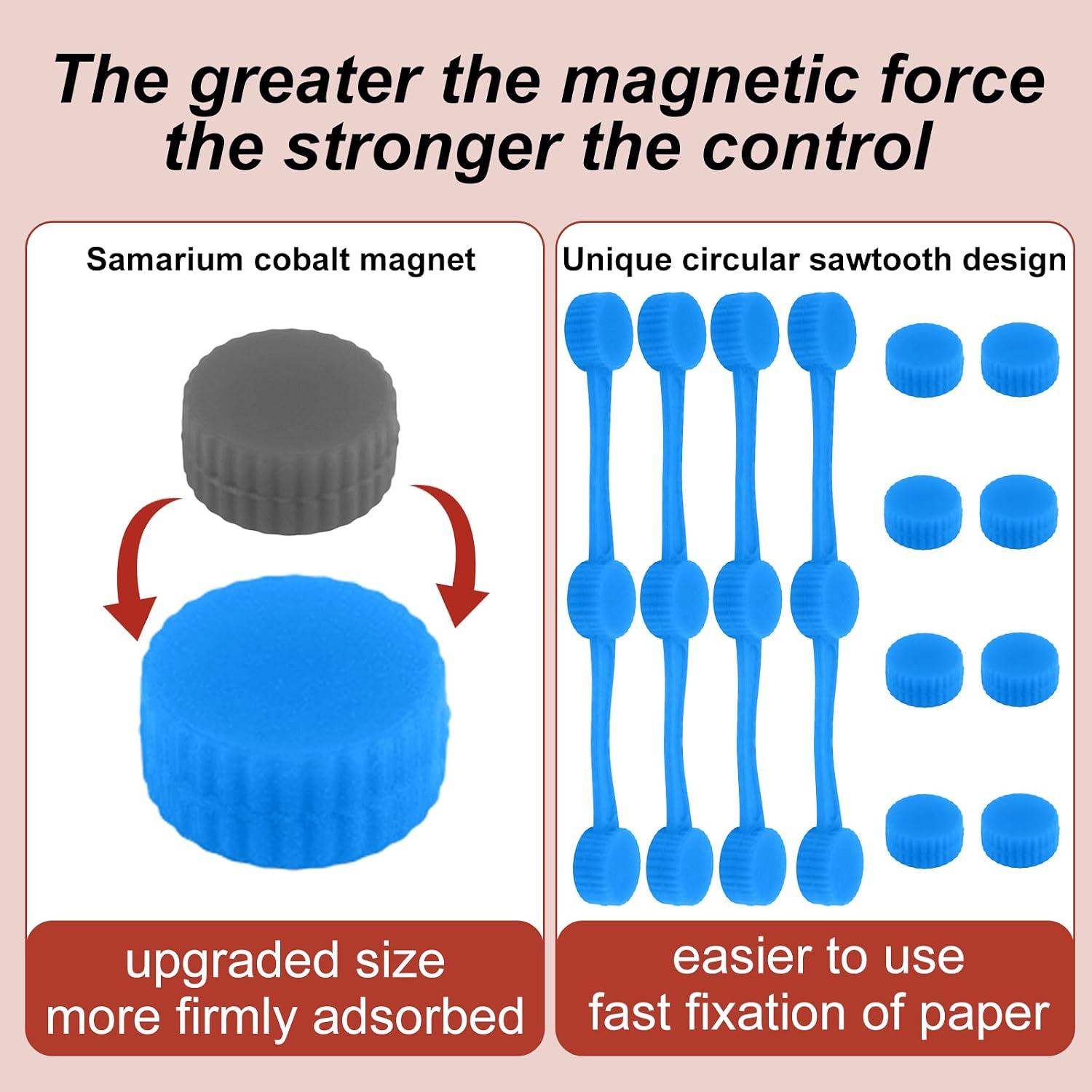 The greater the magnetic force the stronger the control

Samarium cobalt magnet

upgraded size
more firmly adsorbed

Unique circular sawtooth design

easier to use
fast fixation of paper